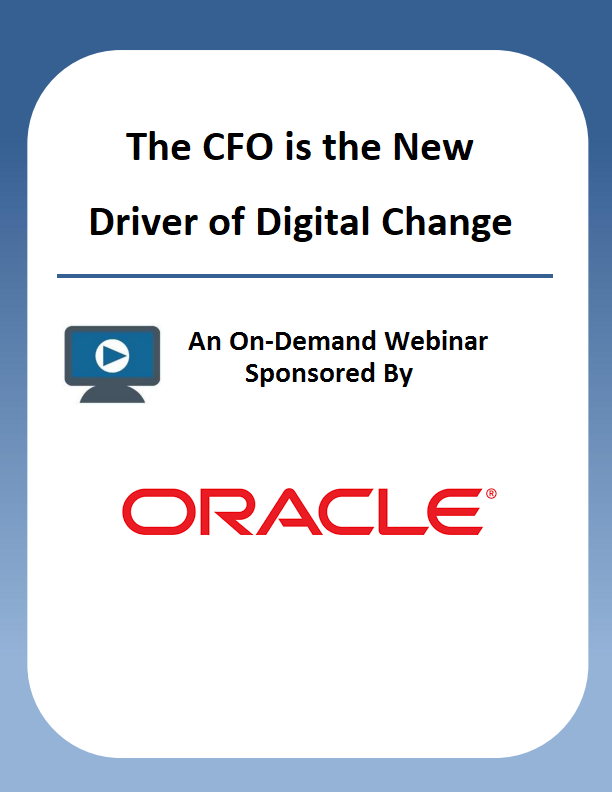 The CFO is the New Driver of Digital Change

An On-Demand Webinar Sponsored By

ORACLE®